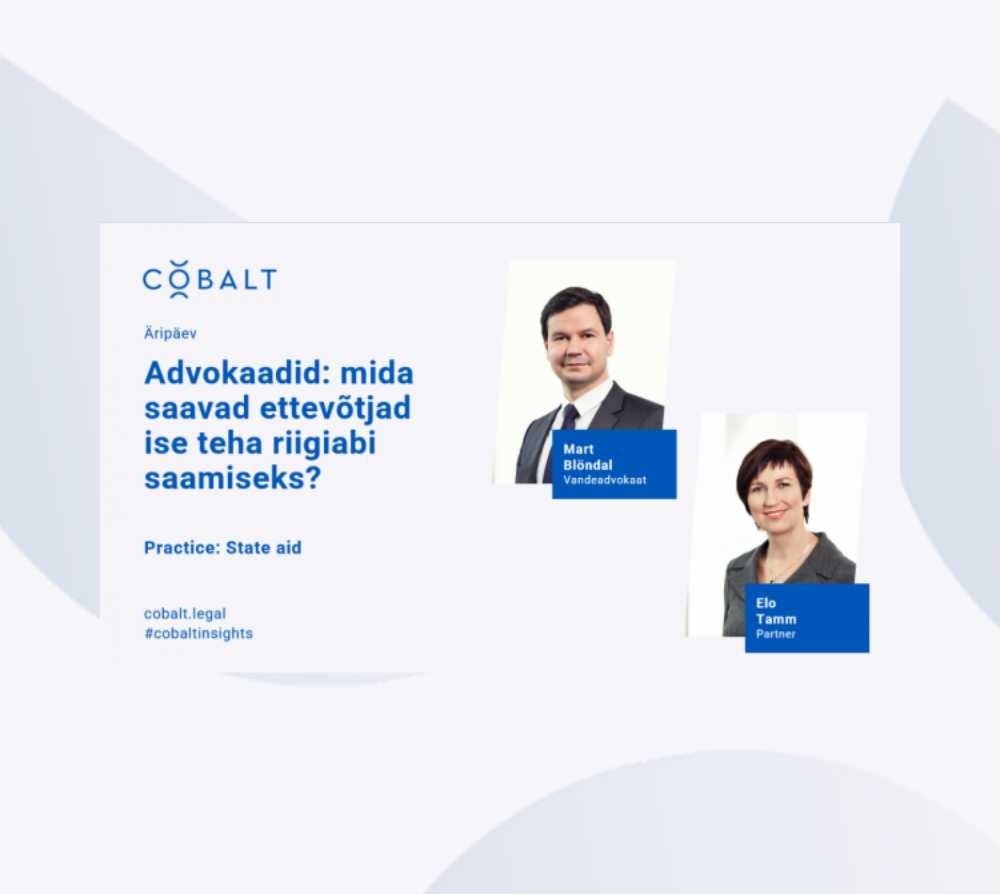 COBALT

Äripäev

Advokaadid: mida saavad ettevõtjad ise teha riigiabi saamiseks?

Practice: State aid

cobalt.legal
#cobaltinsights

Mart Blöndal
Vandeadvokaat

Elo Tamm
Partner